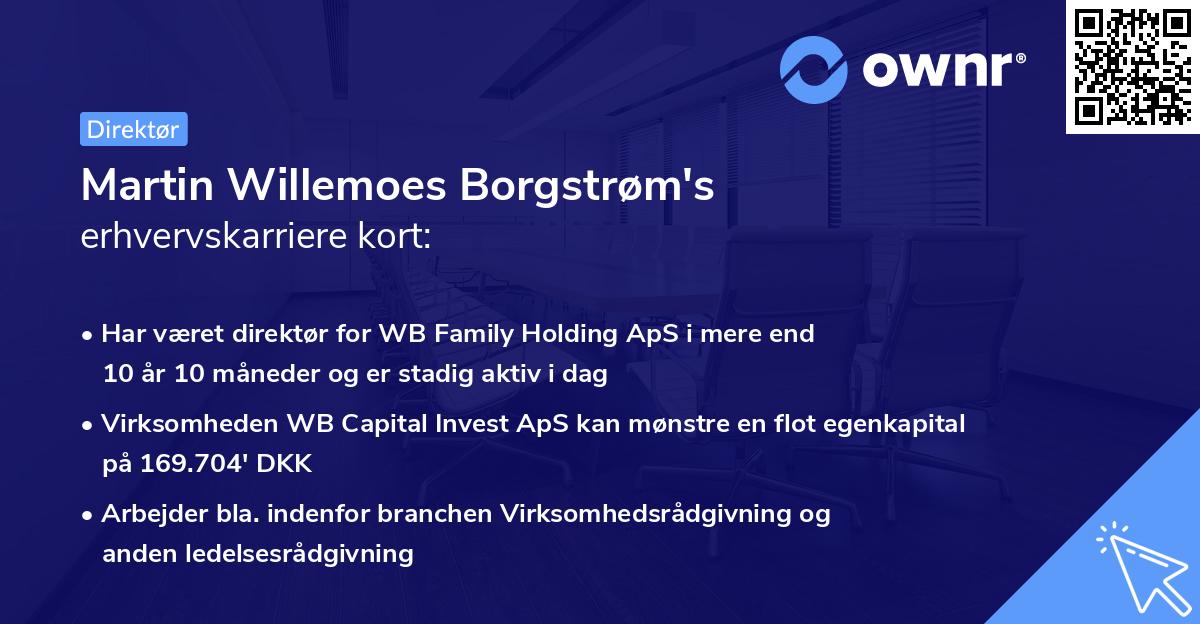 ownr®

Direktør

Martin Willemoes Borgstrøm's erhvervskarriere kort:

• Har været direktør for WB Family Holding ApS i mere end 10 år 10 måneder og er stadig aktiv i dag

• Virksomheden WB Capital Invest ApS kan mønstre en flot egenkapital på 169.704' DKK

• Arbejder bla. indenfor branchen Virksomhedsrådgivning og anden ledelsesrådgivning